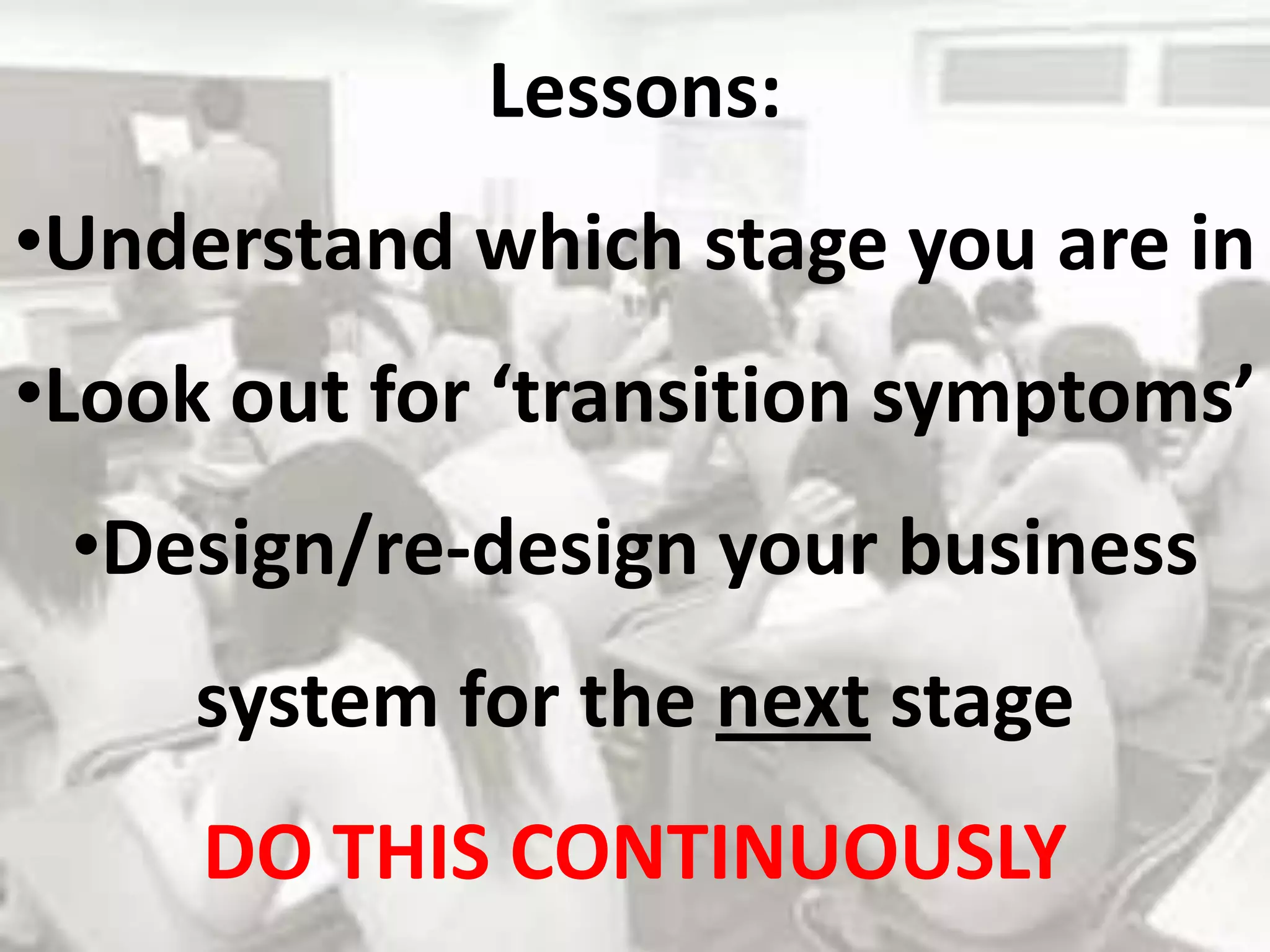 Lessons:

•Understand which stage you are in

•Look out for ‘transition symptoms’

•Design/re-design your business system for the next stage

DO THIS CONTINUOUSLY